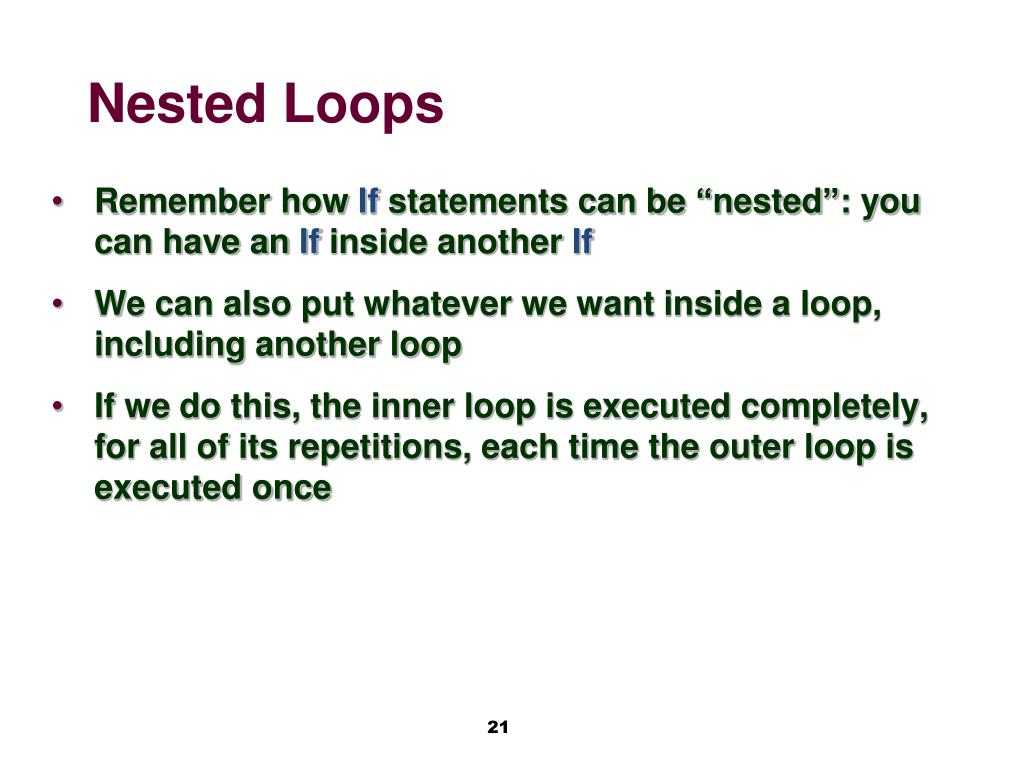 Nested Loops

• Remember how If statements can be “nested”: you can have an If inside another If

• We can also put whatever we want inside a loop, including another loop

• If we do this, the inner loop is executed completely, for all of its repetitions, each time the outer loop is executed once

21